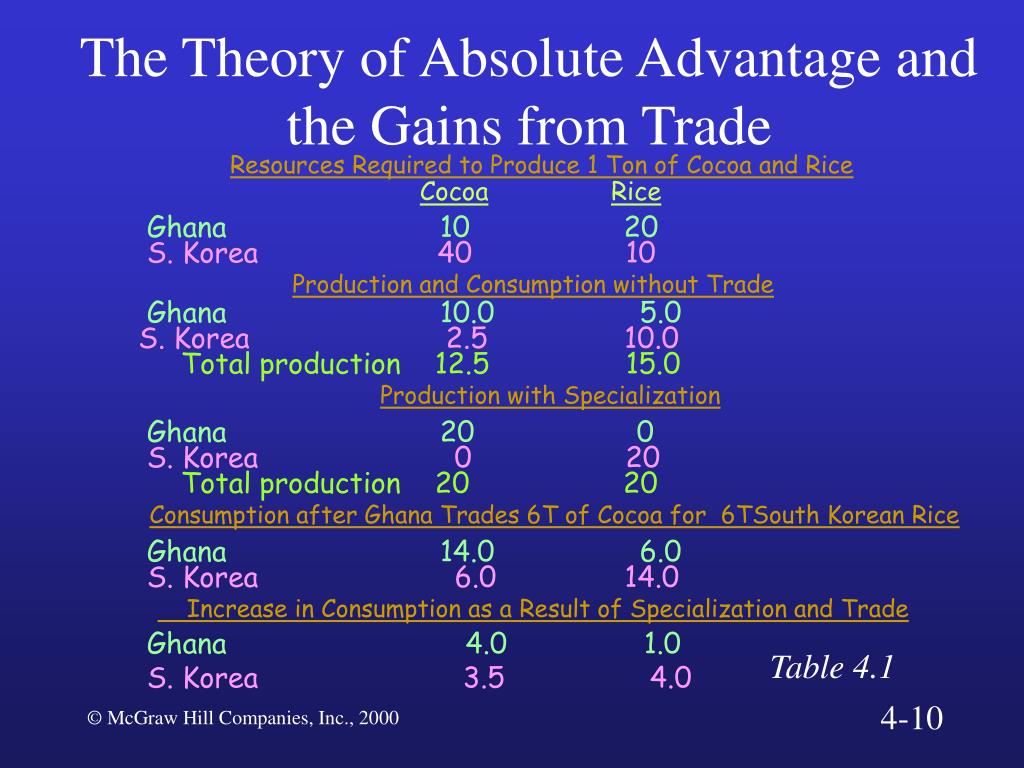 The Theory of Absolute Advantage and the Gains from Trade

Resources Required to Produce 1 Ton of Cocoa and Rice

| | Cocoa | Rice |
|---|---|---|
| Ghana | 10 | 20 |
| S. Korea | 40 | 10 |

Production and Consumption without Trade

| | | |
|---|---|---|
| Ghana | 10.0 | 5.0 |
| S. Korea | 2.5 | 10.0 |
| Total production | 12.5 | 15.0 |

Production with Specialization

| | | |
|---|---|---|
| Ghana | 20 | 0 |
| S. Korea | 0 | 20 |
| Total production | 20 | 20 |

Consumption after Ghana Trades 6T of Cocoa for 6TSouth Korean Rice

| | | |
|---|---|---|
| Ghana | 14.0 | 6.0 |
| S. Korea | 6.0 | 14.0 |

Increase in Consumption as a Result of Specialization and Trade

| | | |
|---|---|---|
| Ghana | 4.0 | 1.0 |
| S. Korea | 3.5 | 4.0 |

Table 4.1

© McGraw Hill Companies, Inc., 2000

4-10